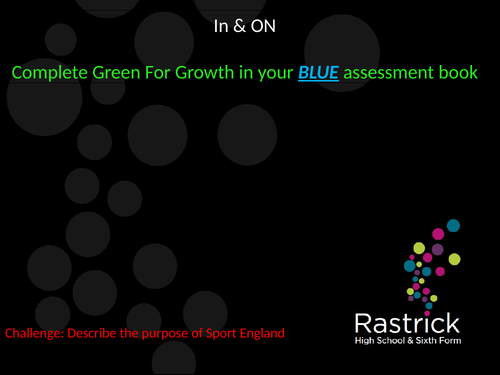 In & ON

Complete Green For Growth in your BLUE assessment book

Challenge: Describe the purpose of Sport England

Rastrick
High School & Sixth Form